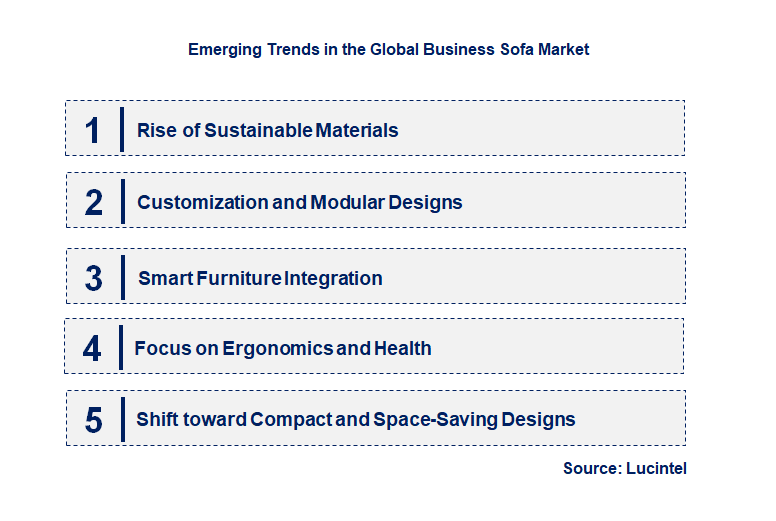 Emerging Trends in the Global Business Sofa Market

1 Rise of Sustainable Materials

2 Customization and Modular Designs

3 Smart Furniture Integration

4 Focus on Ergonomics and Health

5 Shift toward Compact and Space-Saving Designs

Source: Lucintel